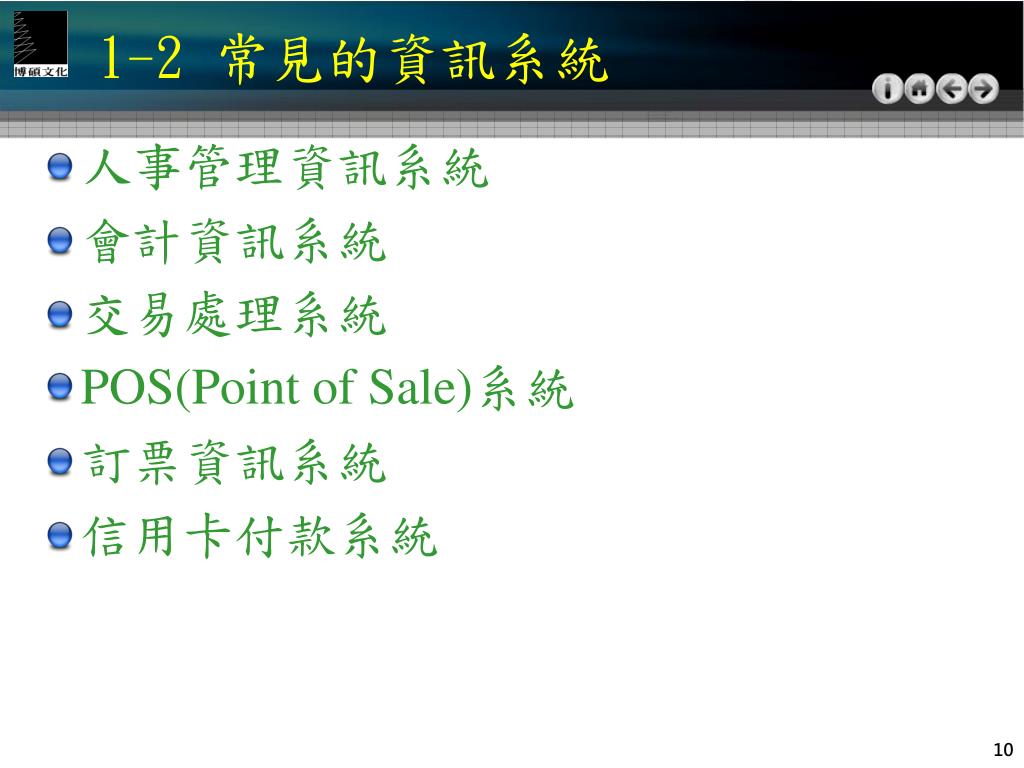 博碩文化

1-2 常見的資訊系統

人事管理資訊系統

會計資訊系統

交易處理系統

POS(Point of Sale)系統

訂票資訊系統

信用卡付款系統

10